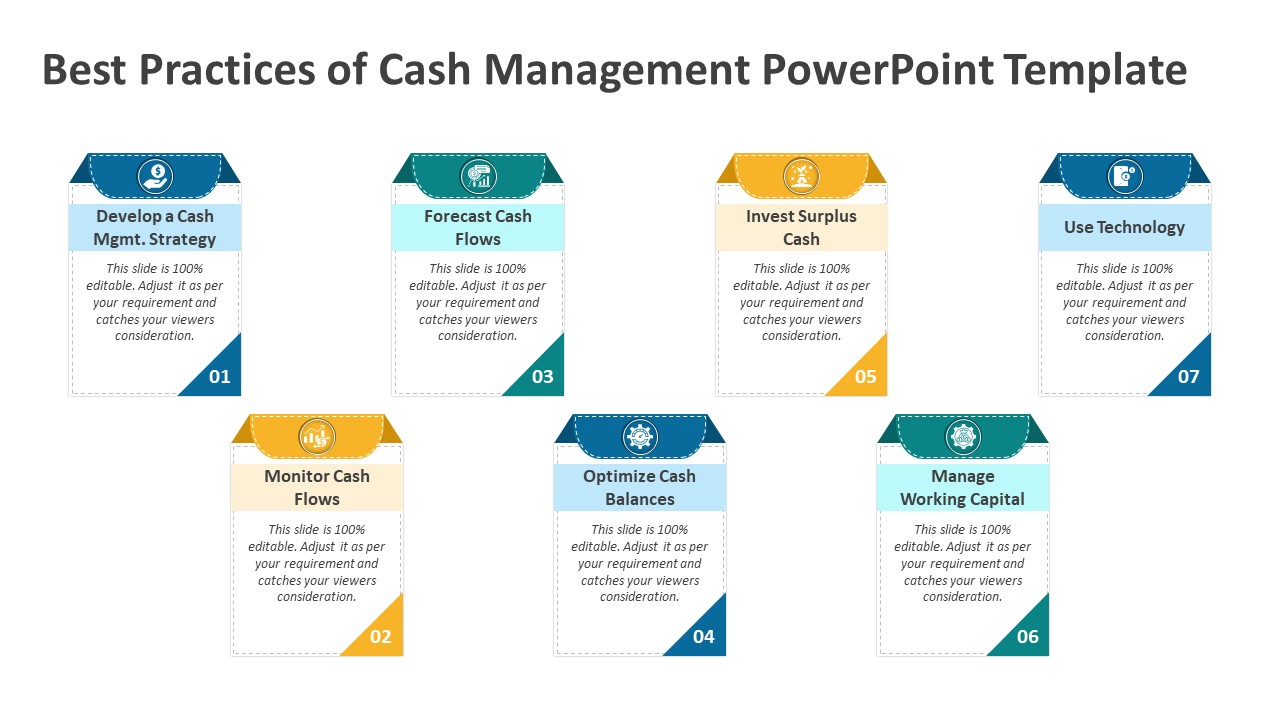 Best Practices of Cash Management PowerPoint Template

Develop a Cash Mgmt. Strategy

This slide is 100% editable. Adjust it as per your requirement and catches your viewers consideration.

01

Forecast Cash Flows

This slide is 100% editable. Adjust it as per your requirement and catches your viewers consideration.

03

Invest Surplus Cash

This slide is 100% editable. Adjust it as per your requirement and catches your viewers consideration.

05

Use Technology

This slide is 100% editable. Adjust it as per your requirement and catches your viewers consideration.

07

Monitor Cash Flows

This slide is 100% editable. Adjust it as per your requirement and catches your viewers consideration.

02

Optimize Cash Balances

This slide is 100% editable. Adjust it as per your requirement and catches your viewers consideration.

04

Manage Working Capital

This slide is 100% editable. Adjust it as per your requirement and catches your viewers consideration.

06